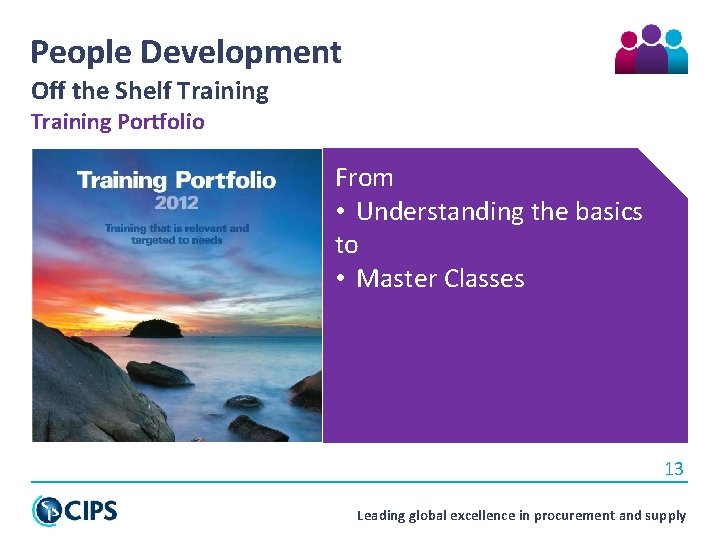 People Development
Off the Shelf Training
Training Portfolio

Training Portfolio
2012
Training that is relevant and targeted to needs

From
• Understanding the basics
to
• Master Classes

13

CIPS

Leading global excellence in procurement and supply